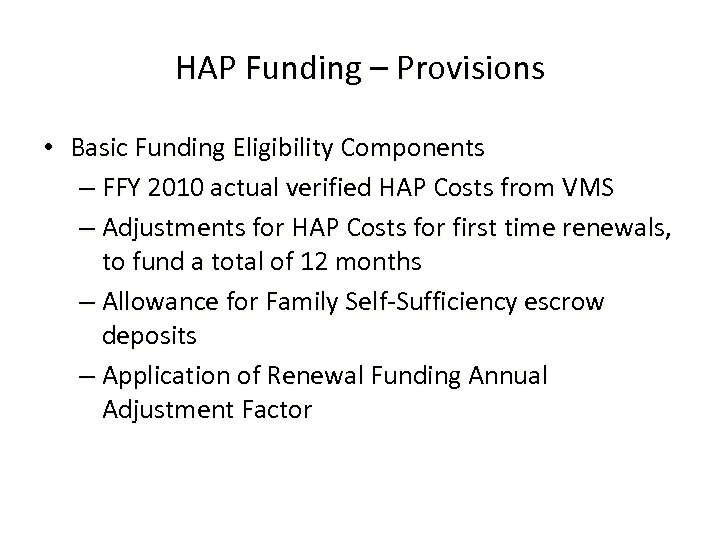 HAP Funding – Provisions

• Basic Funding Eligibility Components
 – FFY 2010 actual verified HAP Costs from VMS
 – Adjustments for HAP Costs for first time renewals, to fund a total of 12 months
 – Allowance for Family Self-Sufficiency escrow deposits
 – Application of Renewal Funding Annual Adjustment Factor